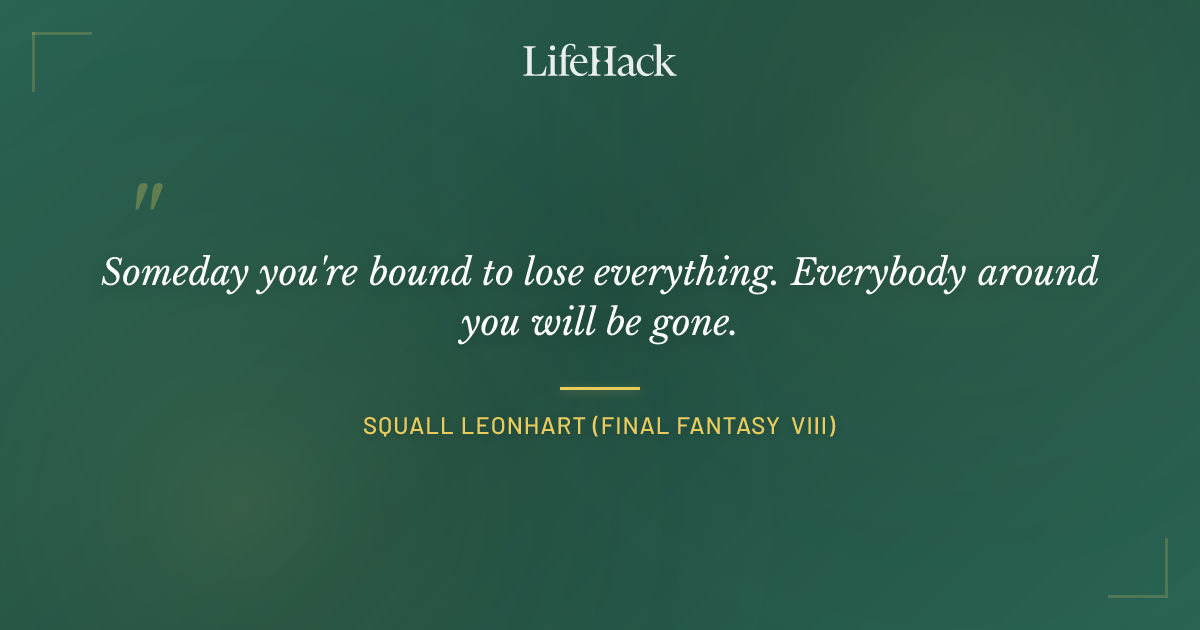 LifeHack

"

Someday you're bound to lose everything. Everybody around you will be gone.

SQUALL LEONHART (FINAL FANTASY VIII)